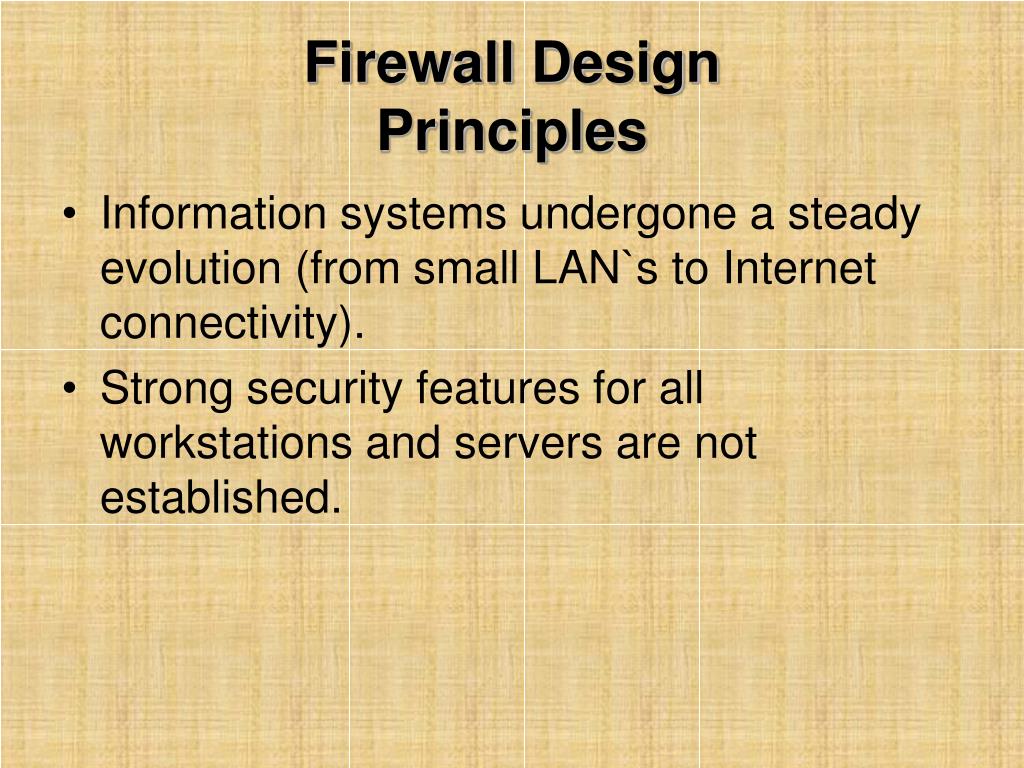 Firewall Design Principles

• Information systems undergone a steady evolution (from small LAN`s to Internet connectivity).

• Strong security features for all workstations and servers are not established.